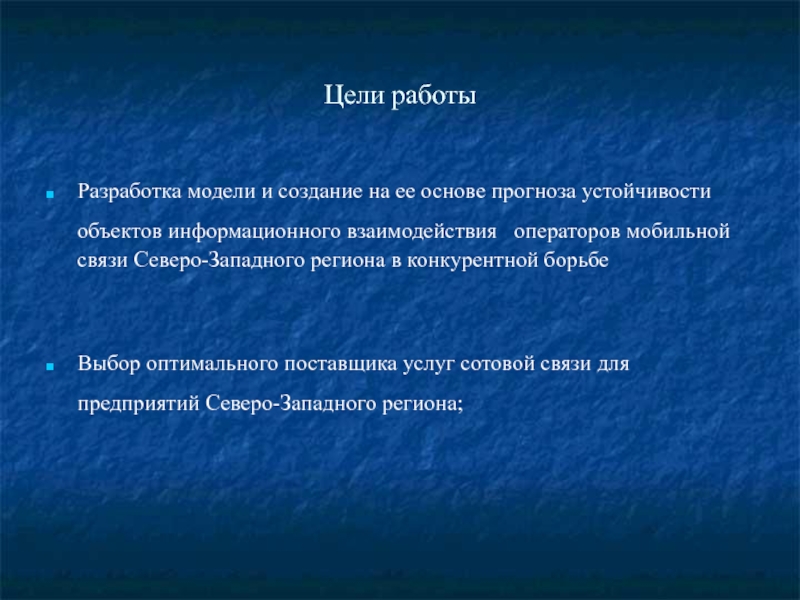 Цели работы

- Разработка модели и создание на ее основе прогноза устойчивости объектов информационного взаимодействия операторов мобильной связи Северо-Западного региона в конкурентной борьбе

- Выбор оптимального поставщика услуг сотовой связи для предприятий Северо-Западного региона;